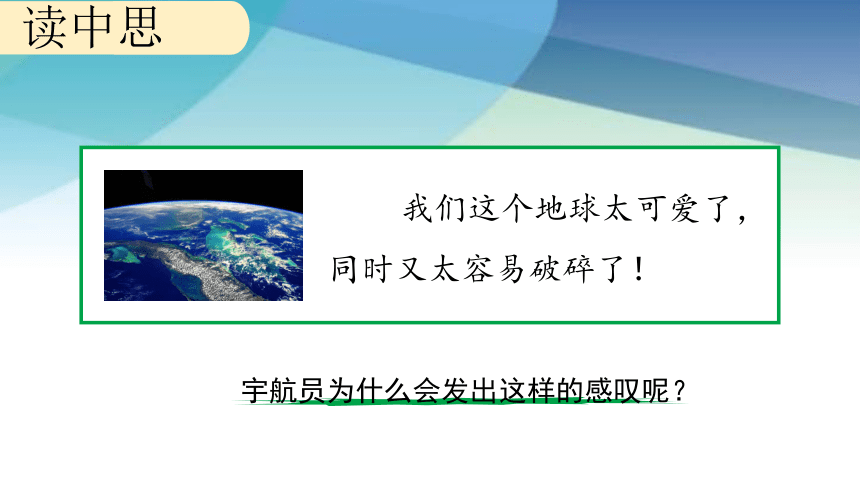 读中思

我们这个地球太可爱了，同时又太容易破碎了！

宇航员为什么会发出这样的感叹呢？